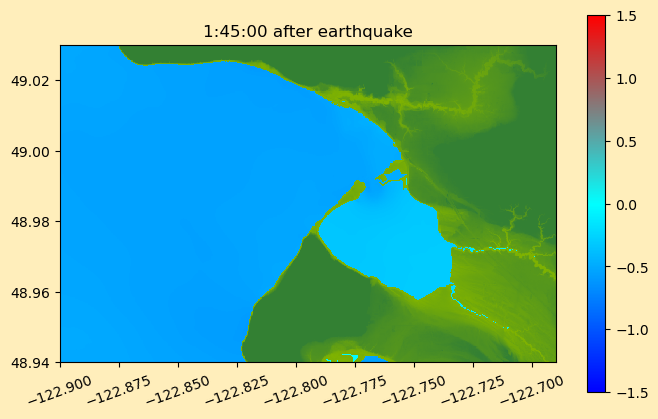 1:45:00 after earthquake

49.02
49.00
48.98
48.96
48.94

−122.900
−122.875
−122.850
−122.825
−122.800
−122.775
−122.750
−122.725
−122.700

1.5
1.0
0.5
0.0
−0.5
−1.0
−1.5